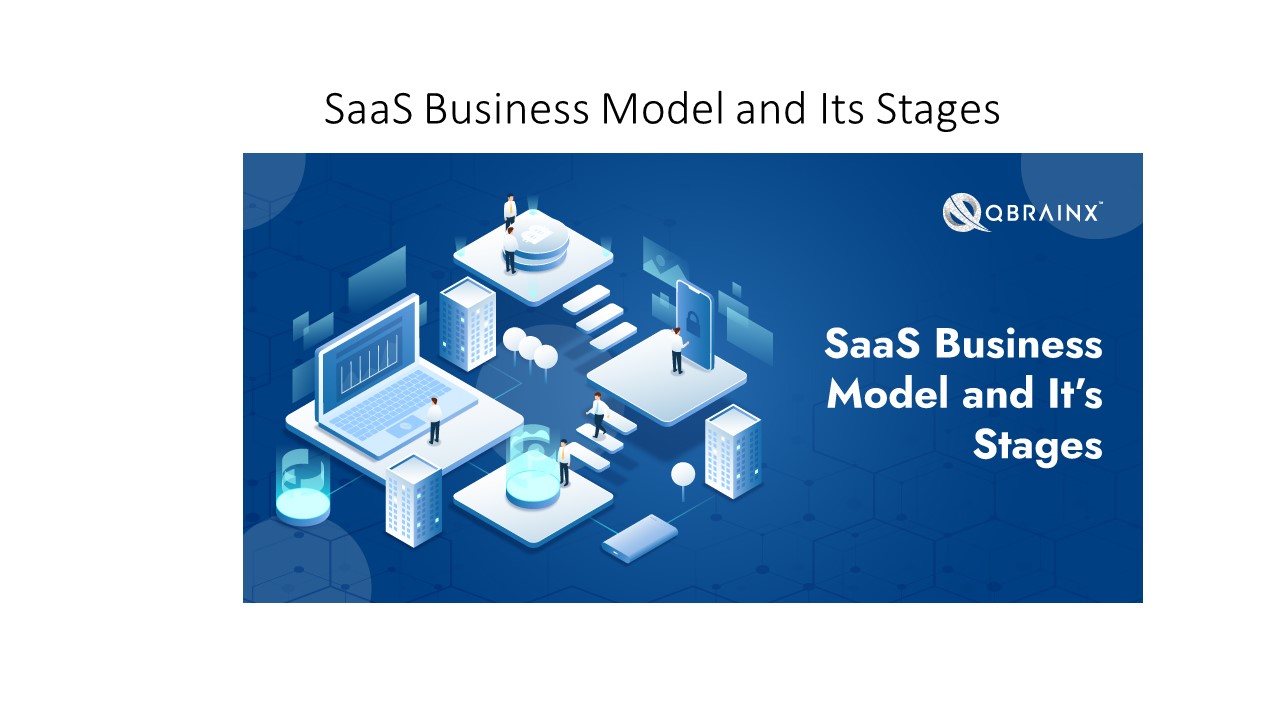 SaaS Business Model and Its Stages

QBRAINX™

SaaS Business Model and It's Stages